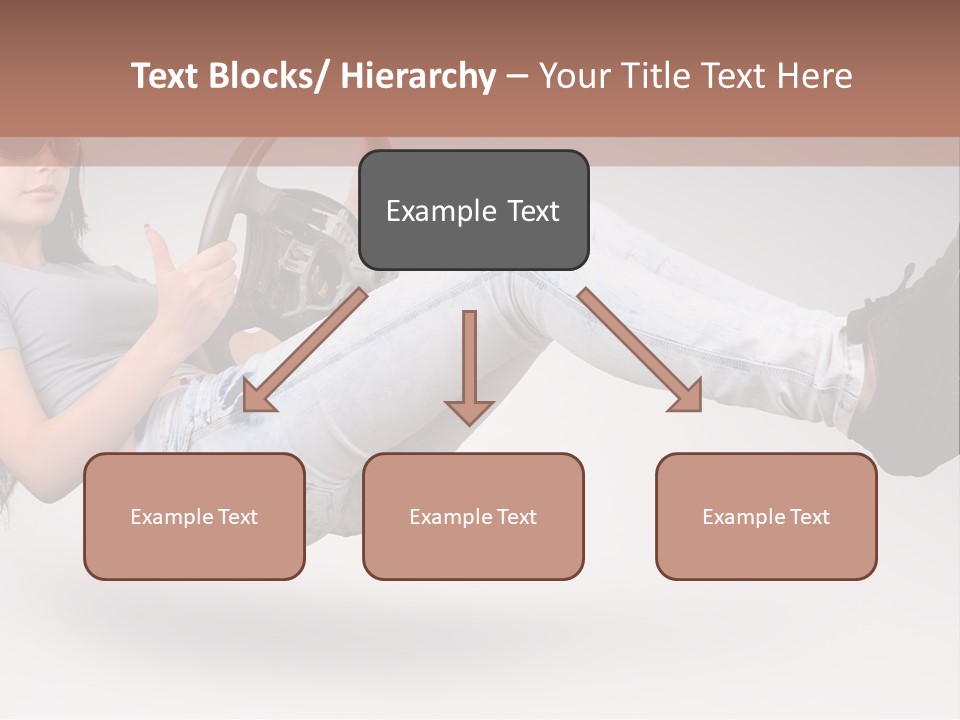 Text Blocks/ Hierarchy – Your Title Text Here

Example Text

Example Text

Example Text

Example Text